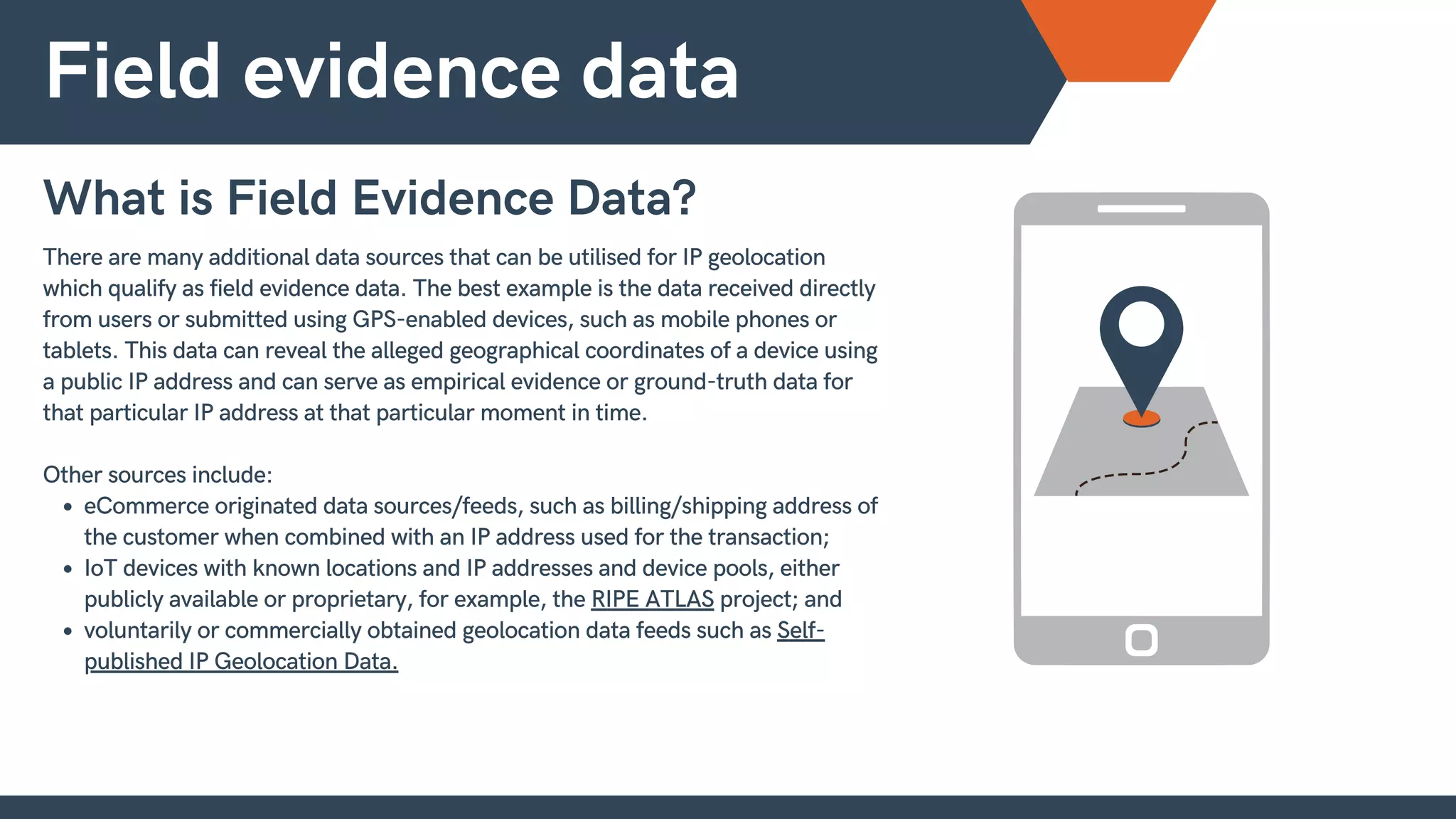 Field evidence data

What is Field Evidence Data?

There are many additional data sources that can be utilised for IP geolocation which qualify as field evidence data. The best example is the data received directly from users or submitted using GPS-enabled devices, such as mobile phones or tablets. This data can reveal the alleged geographical coordinates of a device using a public IP address and can serve as empirical evidence or ground-truth data for that particular IP address at that particular moment in time.

Other sources include:

- eCommerce originated data sources/feeds, such as billing/shipping address of the customer when combined with an IP address used for the transaction;
- IoT devices with known locations and IP addresses and device pools, either publicly available or proprietary, for example, the RIPE ATLAS project; and
- voluntarily or commercially obtained geolocation data feeds such as Self-published IP Geolocation Data.